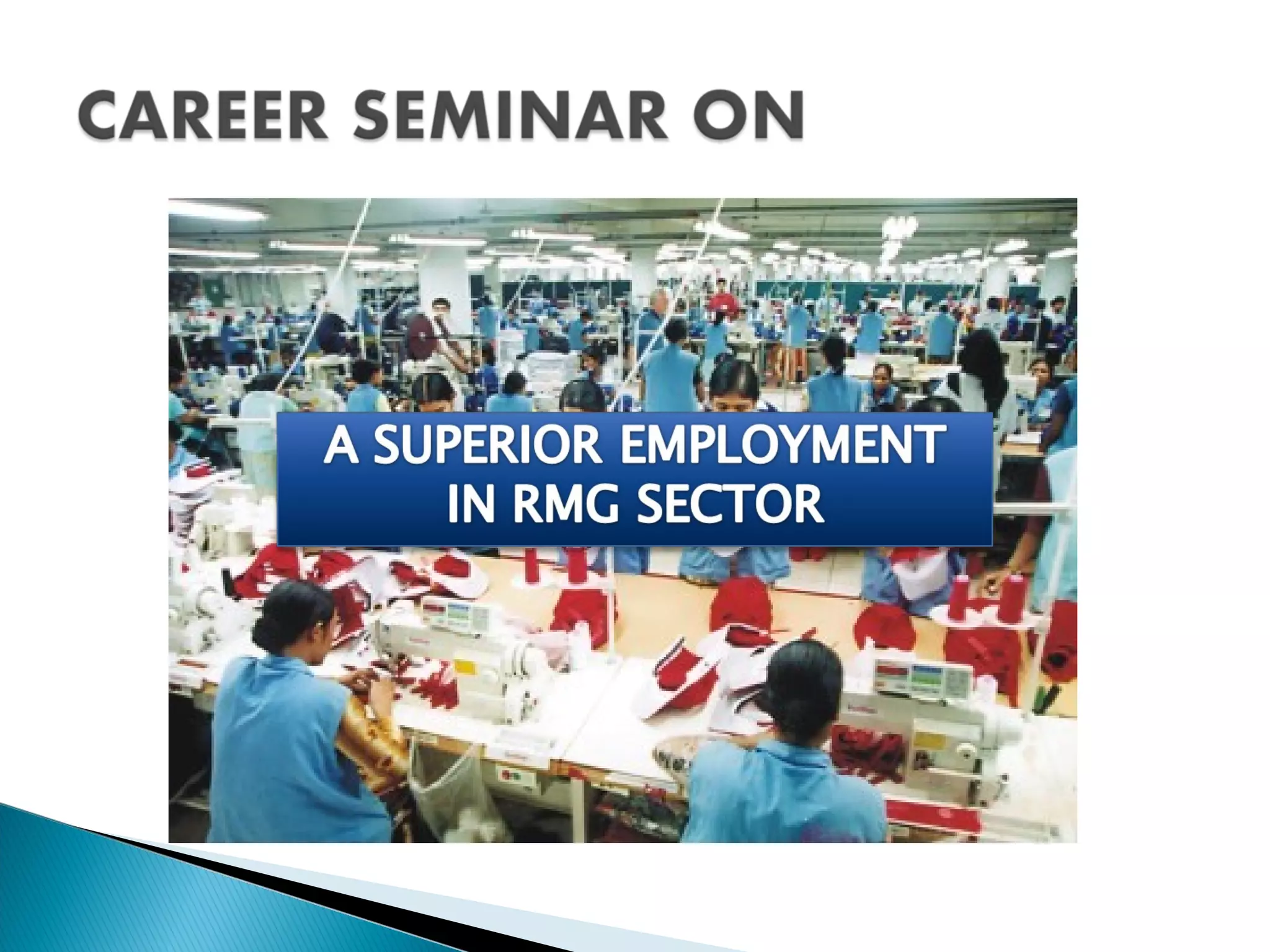 CAREER SEMINAR ON

A SUPERIOR EMPLOYMENT IN RMG SECTOR